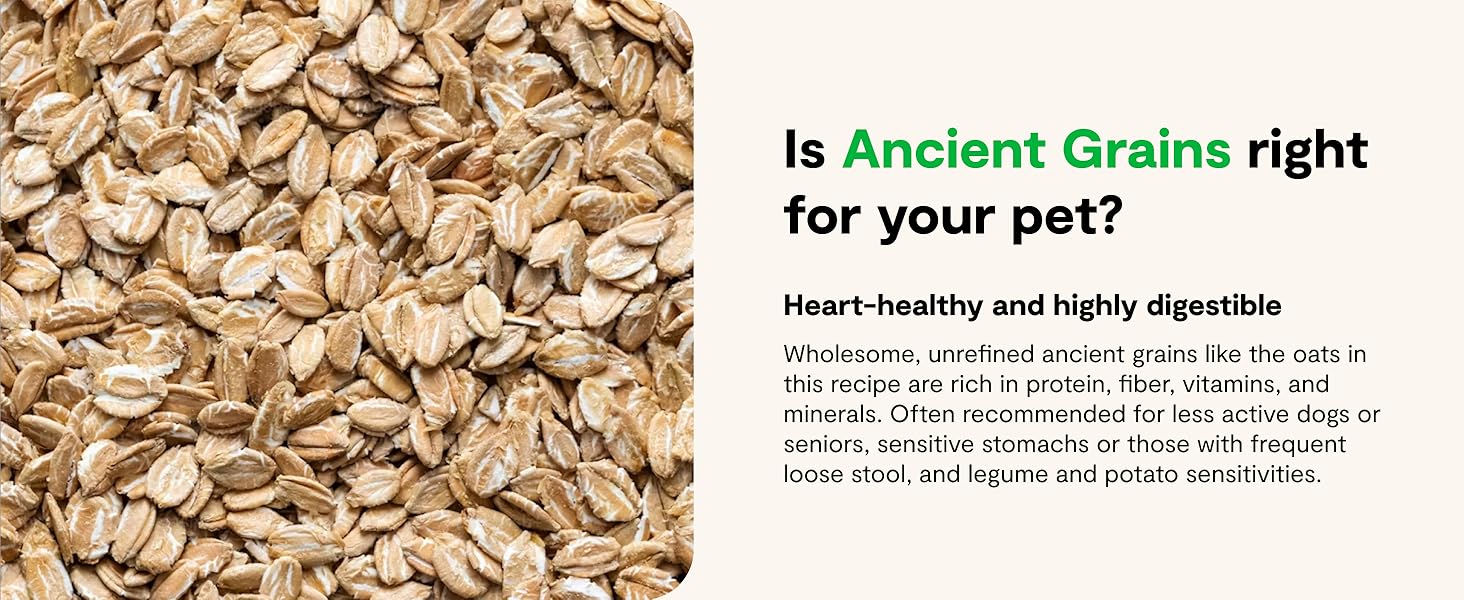 Is Ancient Grains right for your pet?

Heart-healthy and highly digestible

Wholesome, unrefined ancient grains like the oats in this recipe are rich in protein, fiber, vitamins, and minerals. Often recommended for less active dogs or seniors, sensitive stomachs or those with frequent loose stool, and legume and potato sensitivities.